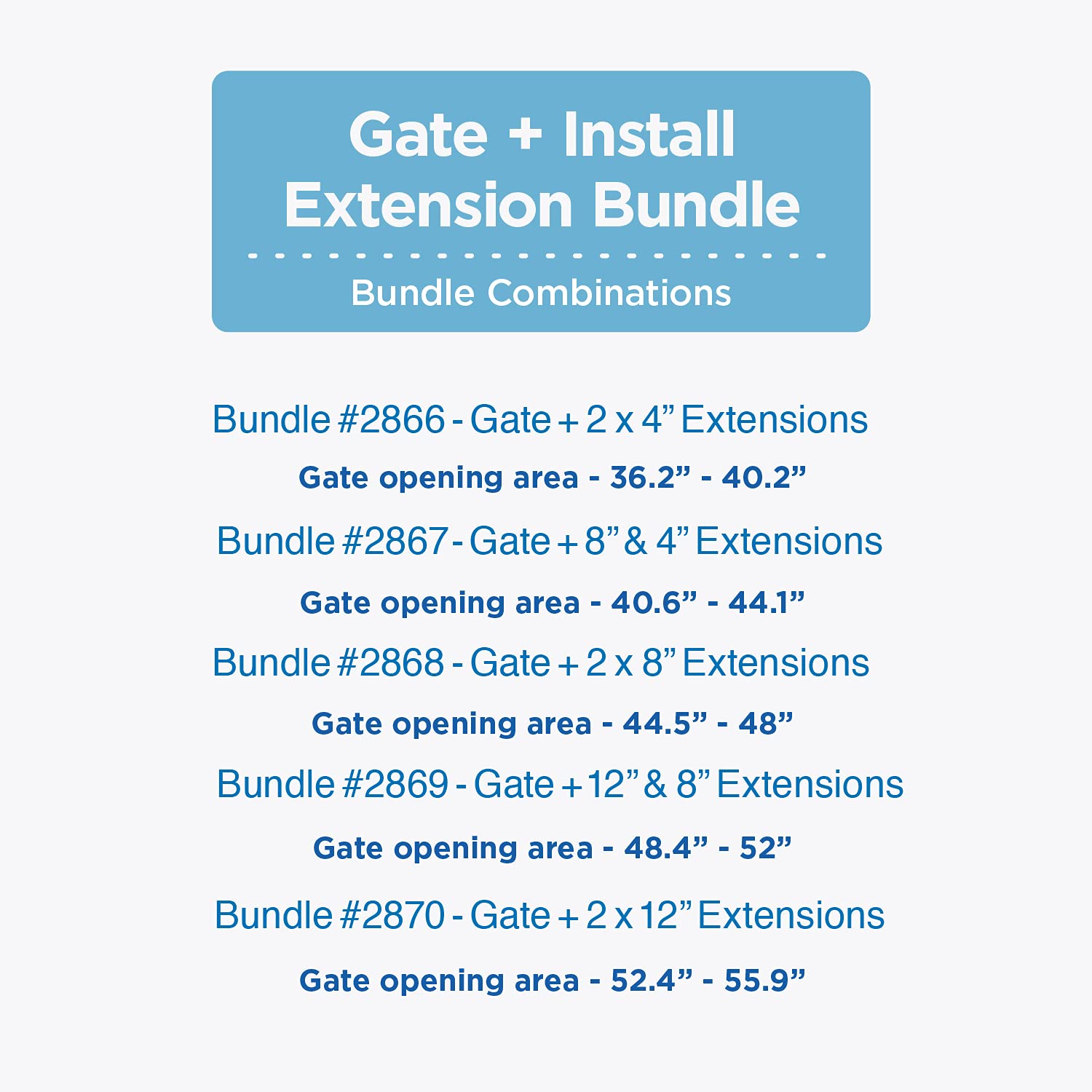 Gate + Install Extension Bundle

Bundle Combinations

Bundle #2866 - Gate + 2 x 4” Extensions

Gate opening area - 36.2” - 40.2”

Bundle #2867 - Gate + 8” & 4” Extensions

Gate opening area - 40.6” - 44.1”

Bundle #2868 - Gate + 2 x 8” Extensions

Gate opening area - 44.5” - 48”

Bundle #2869 - Gate + 12” & 8” Extensions

Gate opening area - 48.4” - 52”

Bundle #2870 - Gate + 2 x 12” Extensions

Gate opening area - 52.4” - 55.9”